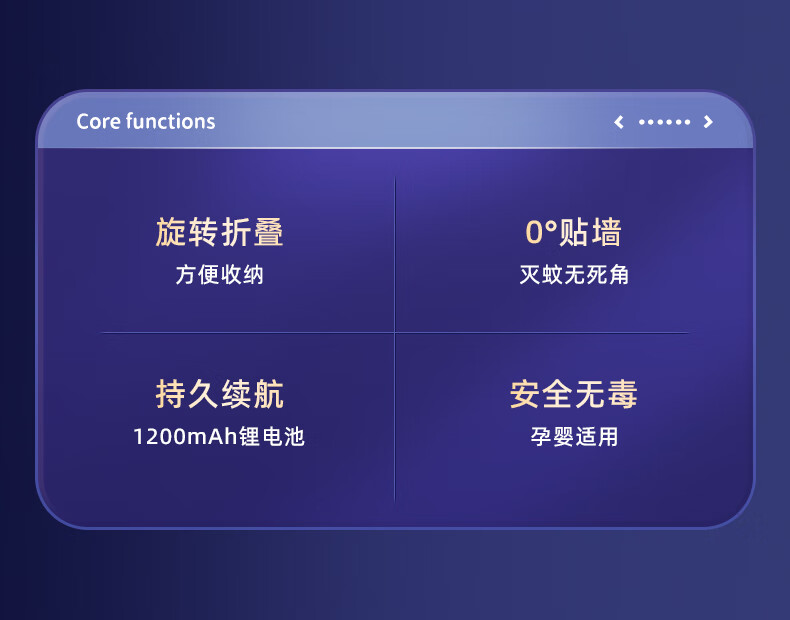 Core functions

旋转折叠
方便收纳

0°贴墙
灭蚊无死角

持久续航
1200mAh锂电池

安全无毒
孕婴适用